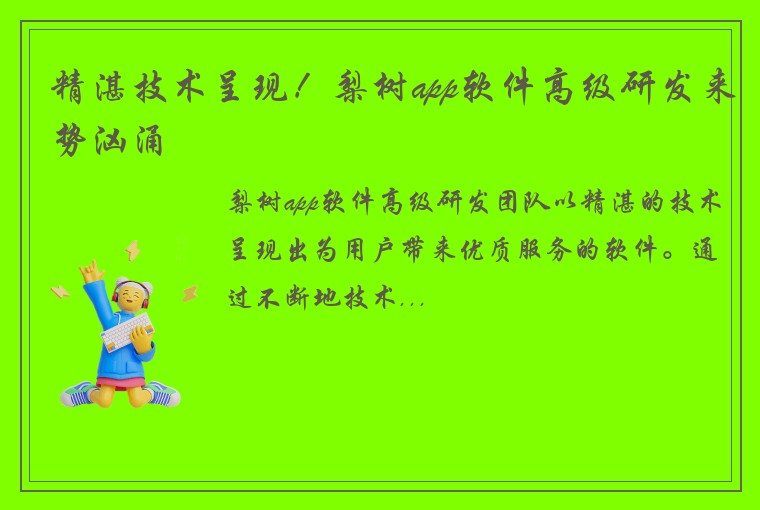 精湛技术呈现！梨树app软件高级研发来势汹涌

梨树app软件高级研发团队以精湛的技术呈现出为用户带来优质服务的软件。通过不断地技术...